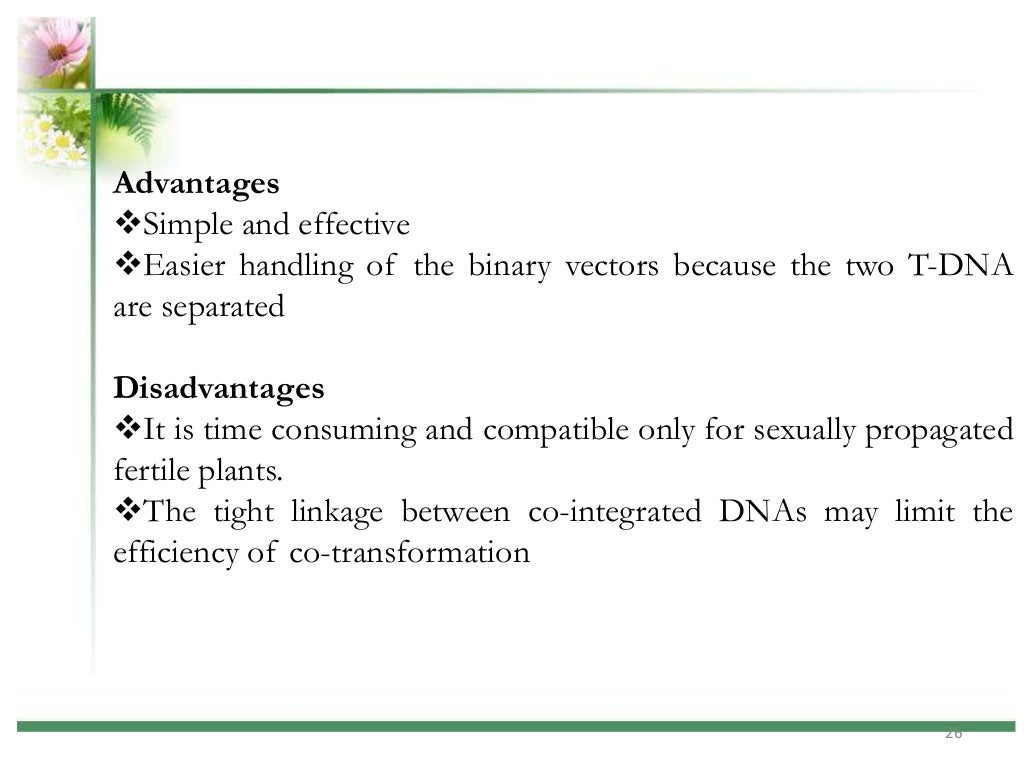 Advantages
❖Simple and effective
❖Easier handling of the binary vectors because the two T-DNA are separated

Disadvantages
❖It is time consuming and compatible only for sexually propagated fertile plants.
❖The tight linkage between co-integrated DNAs may limit the efficiency of co-transformation

26